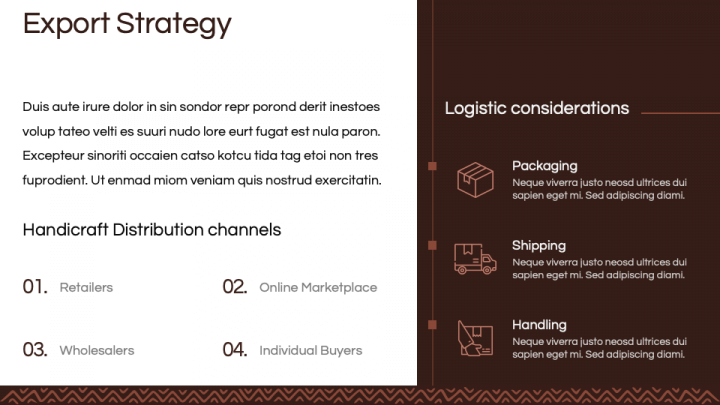 Export Strategy

Duis aute irure dolor in sin sondor repr porond derit inestoes volup tateo velti es suuri nudo lore eurt fugat est nula paron. Excepteur sinoriti occaien catso kotcu tida tag etoi non tres fuprodient. Ut enmad miom veniam quis nostrud exercitatin.

Handicraft Distribution channels

01. Retailers

02. Online Marketplace

03. Wholesalers

04. Individual Buyers

Logistic considerations

Packaging
Neque viverra justo neosd ultrices dui sapien eget mi. Sed adipiscing diami.

Shipping
Neque viverra justo neosd ultrices dui sapien eget mi. Sed adipiscing diami.

Handling
Neque viverra justo neosd ultrices dui sapien eget mi. Sed adipiscing diami.